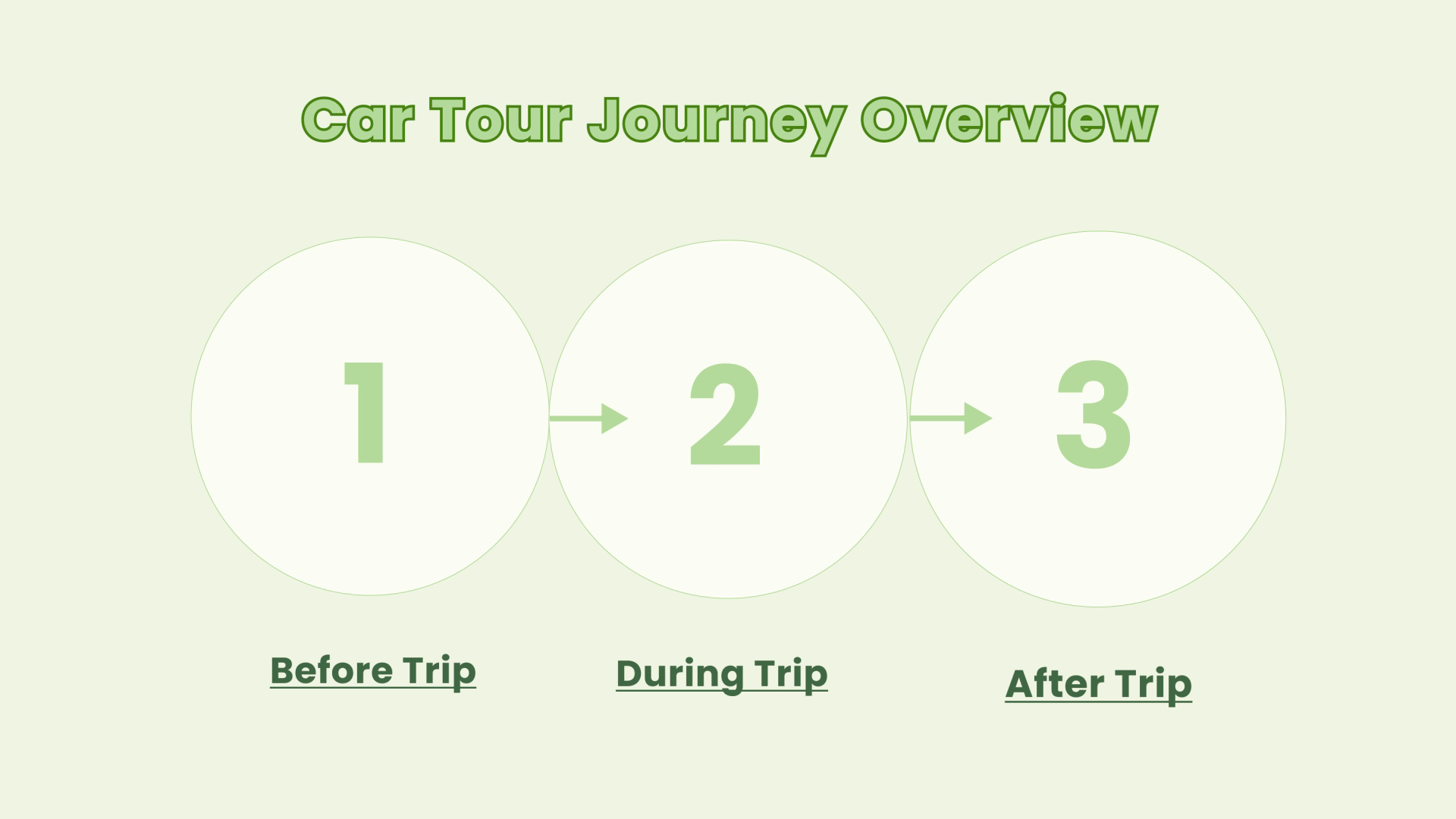 Car Tour Journey Overview

1

2

3

Before Trip

During Trip

After Trip